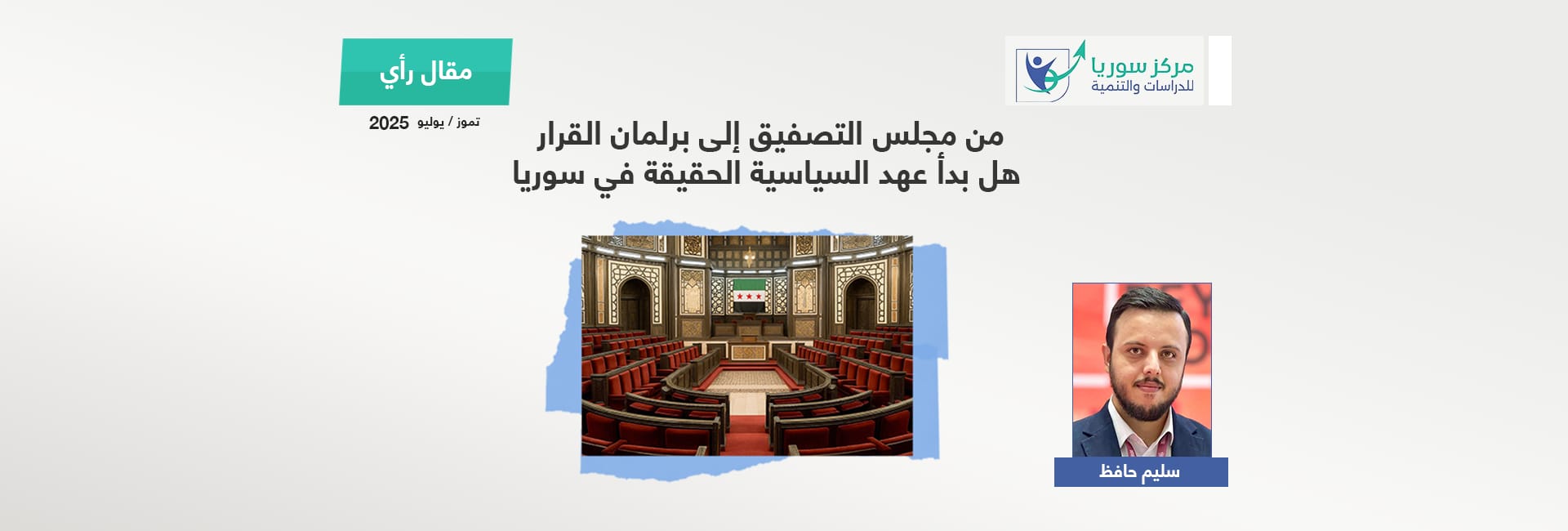 مركز سوريا
للدراسات والتنمية

مقال رأي

تموز / يوليو 2025

من مجلس التصفيق إلى برلمان القرار
هل بدأ عهد السياسية الحقيقة في سوريا

سليم حافظ